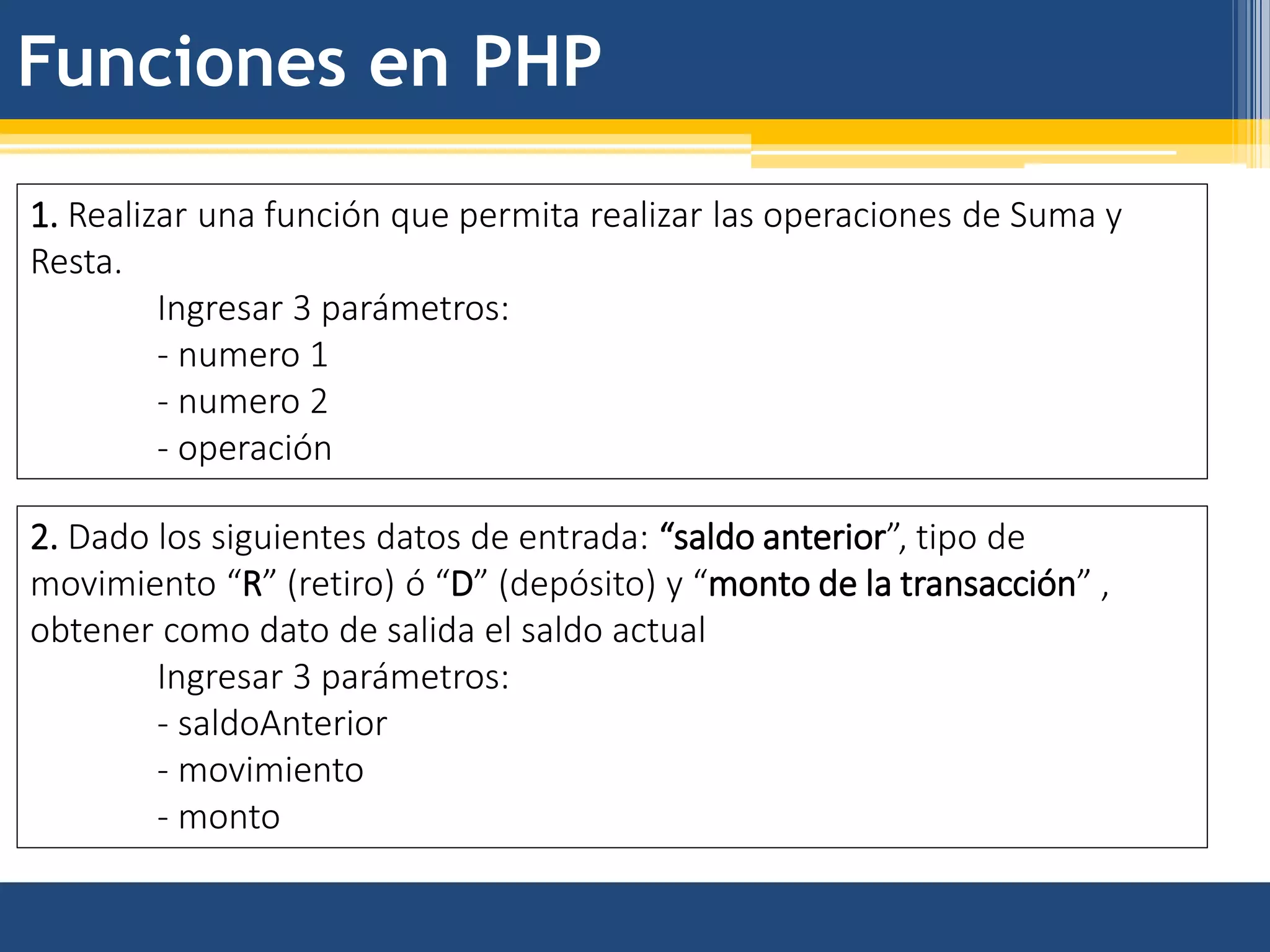 Funciones en PHP

1. Realizar una función que permita realizar las operaciones de Suma y Resta.

Ingresar 3 parámetros:
- numero 1
- numero 2
- operación

2. Dado los siguientes datos de entrada: “saldo anterior”, tipo de movimiento “R” (retiro) ó “D” (depósito) y “monto de la transacción” , obtener como dato de salida el saldo actual

Ingresar 3 parámetros:
- saldoAnterior
- movimiento
- monto